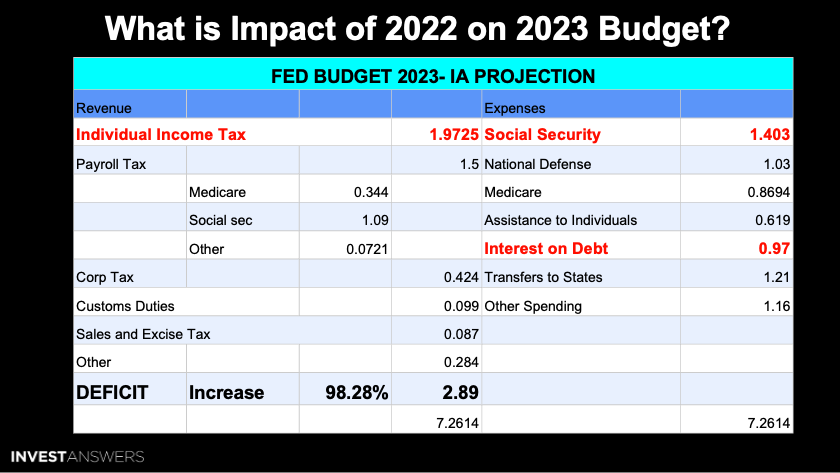 What is Impact of 2022 on 2023 Budget?

FED BUDGET 2023- IA PROJECTION

| Revenue | | | | Expenses | |
|---|---|---|---|---|---|
| Individual Income Tax | | | 1.9725 | Social Security | 1.403 |
| Payroll Tax | | | 1.5 | National Defense | 1.03 |
| | Medicare | 0.344 | | Medicare | 0.8694 |
| | Social sec | 1.09 | | Assistance to Individuals | 0.619 |
| | Other | 0.0721 | | Interest on Debt | 0.97 |
| Corp Tax | | | 0.424 | Transfers to States | 1.21 |
| Customs Duties | | | 0.099 | Other Spending | 1.16 |
| Sales and Excise Tax | | | 0.087 | | |
| Other | | | 0.284 | | |
| DEFICIT | Increase | 98.28% | 2.89 | | |
| | | | 7.2614 | | 7.2614 |

INVESTANSWERS